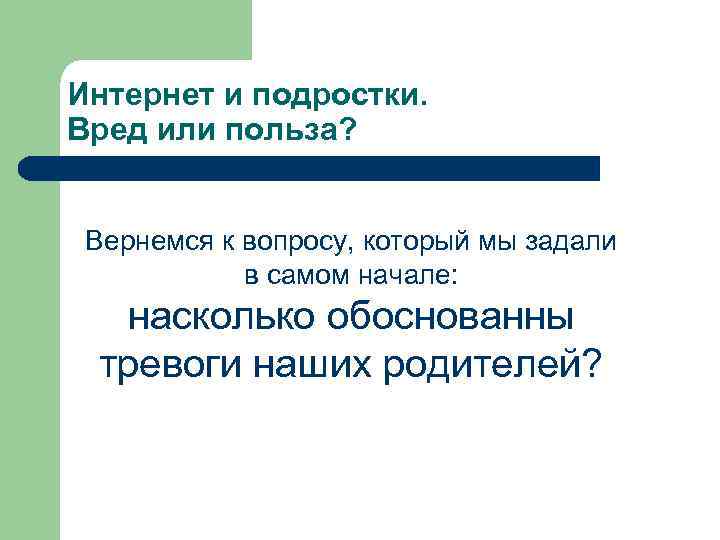 Интернет и подростки.
Вред или польза?

Вернемся к вопросу, который мы задали в самом начале:
насколько обоснованны тревоги наших родителей?